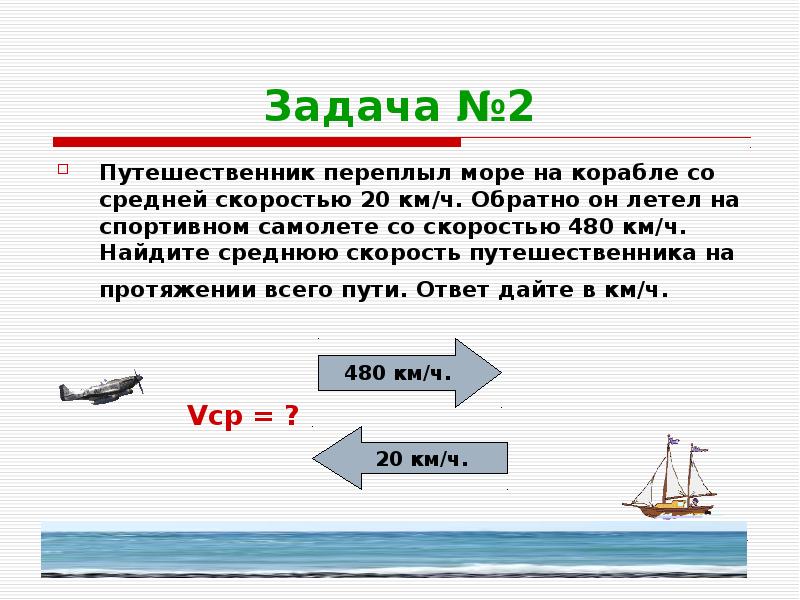 Задача №2

Путешественник переплыл море на корабле со средней скоростью 20 км/ч. Обратно он летел на спортивном самолете со скоростью 480 км/ч. Найдите среднюю скорость путешественника на протяжении всего пути. Ответ дайте в км/ч.

480 км/ч.

Vср = ?

20 км/ч.